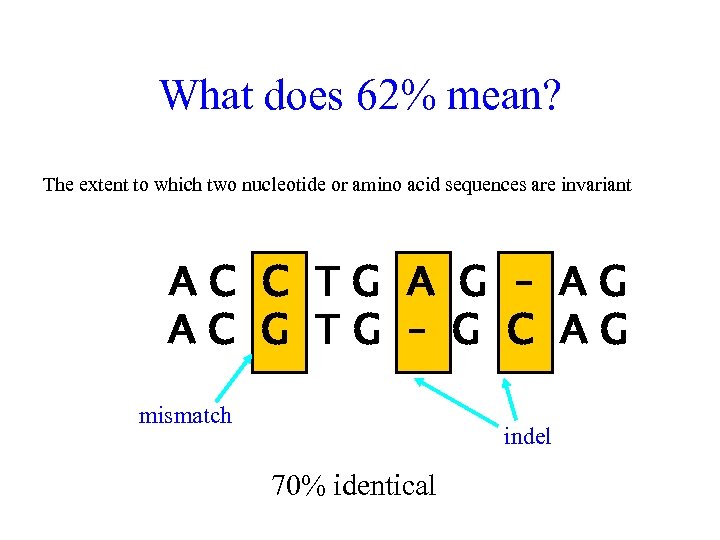 What does 62% mean?

The extent to which two nucleotide or amino acid sequences are invariant

A C C T G A G - A G
A C G T G - G C A G

mismatch

indel

70% identical